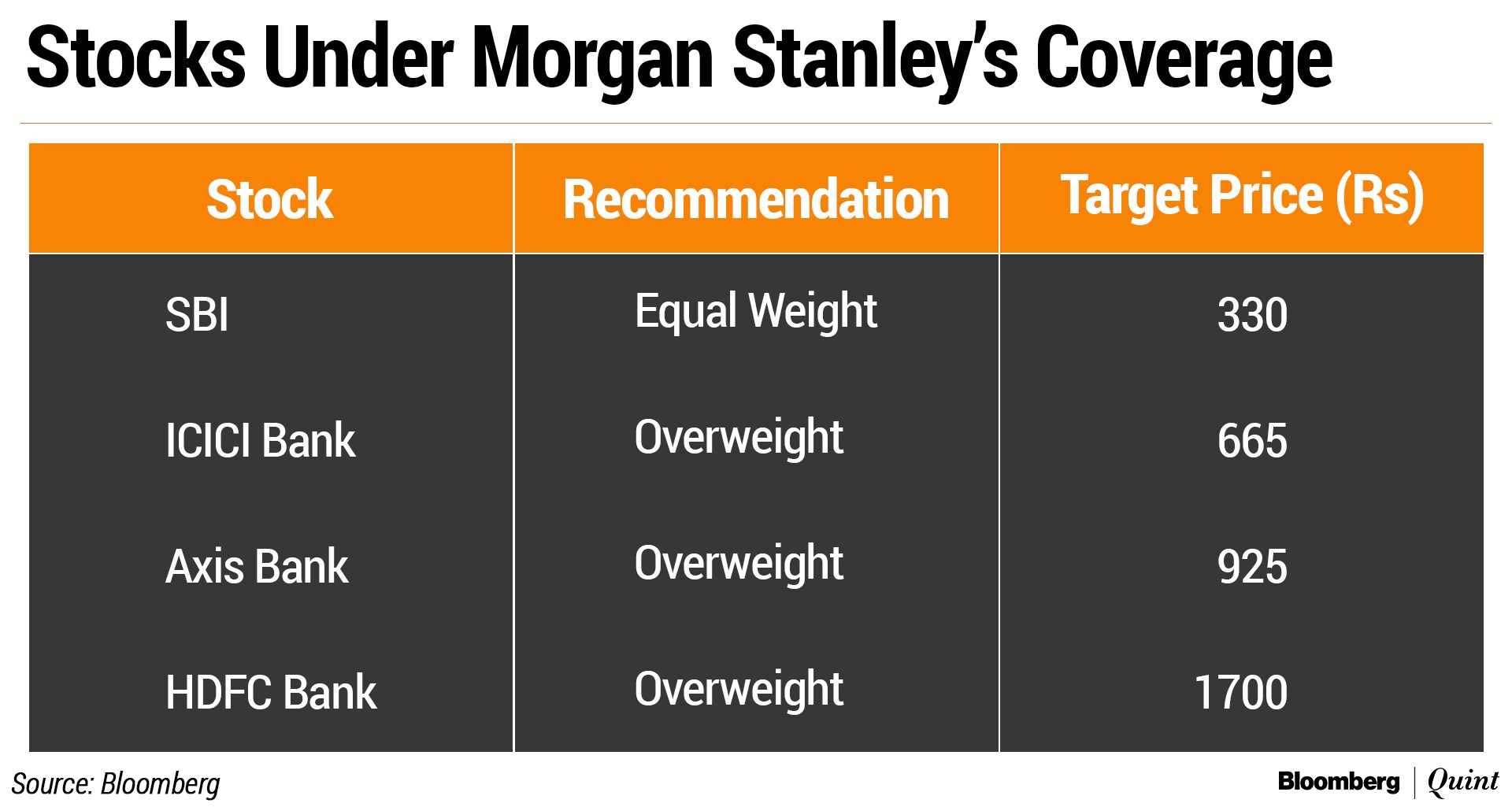 Stocks Under Morgan Stanley's Coverage

| Stock | Recommendation | Target Price (Rs) |
|---|---|---|
| SBI | Equal Weight | 330 |
| ICICI Bank | Overweight | 665 |
| Axis Bank | Overweight | 925 |
| HDFC Bank | Overweight | 1700 |

Source: Bloomberg

Bloomberg | Quint